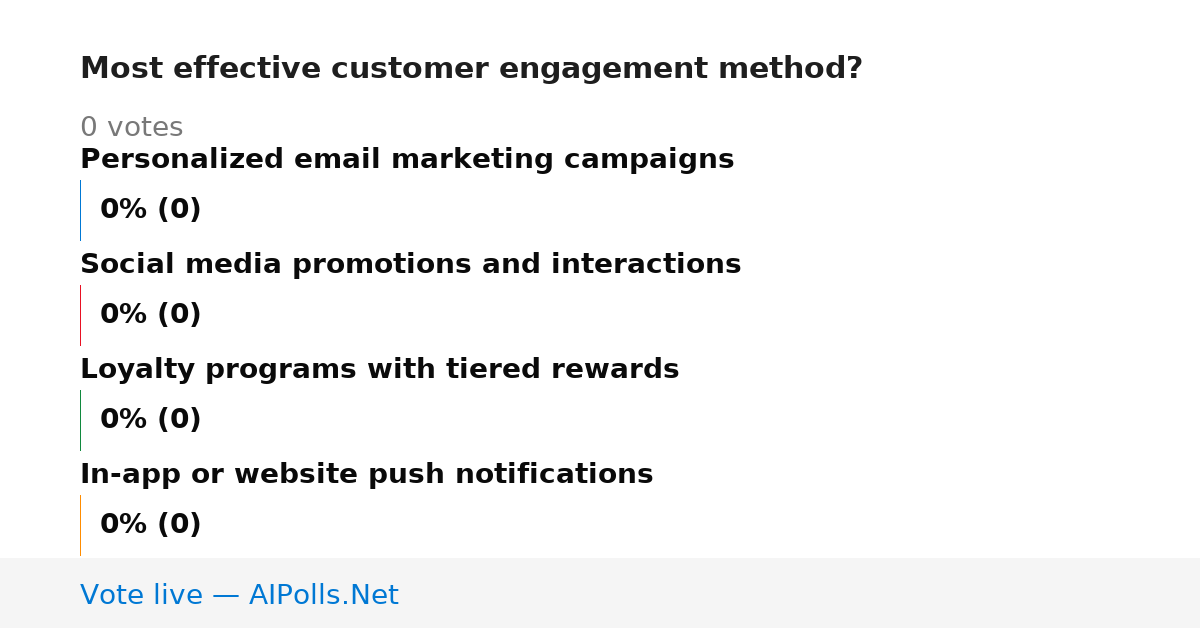 Most effective customer engagement method?

0 votes

Personalized email marketing campaigns

0% (0)

Social media promotions and interactions

0% (0)

Loyalty programs with tiered rewards

0% (0)

In-app or website push notifications

0% (0)

Vote live — AIPolls.Net